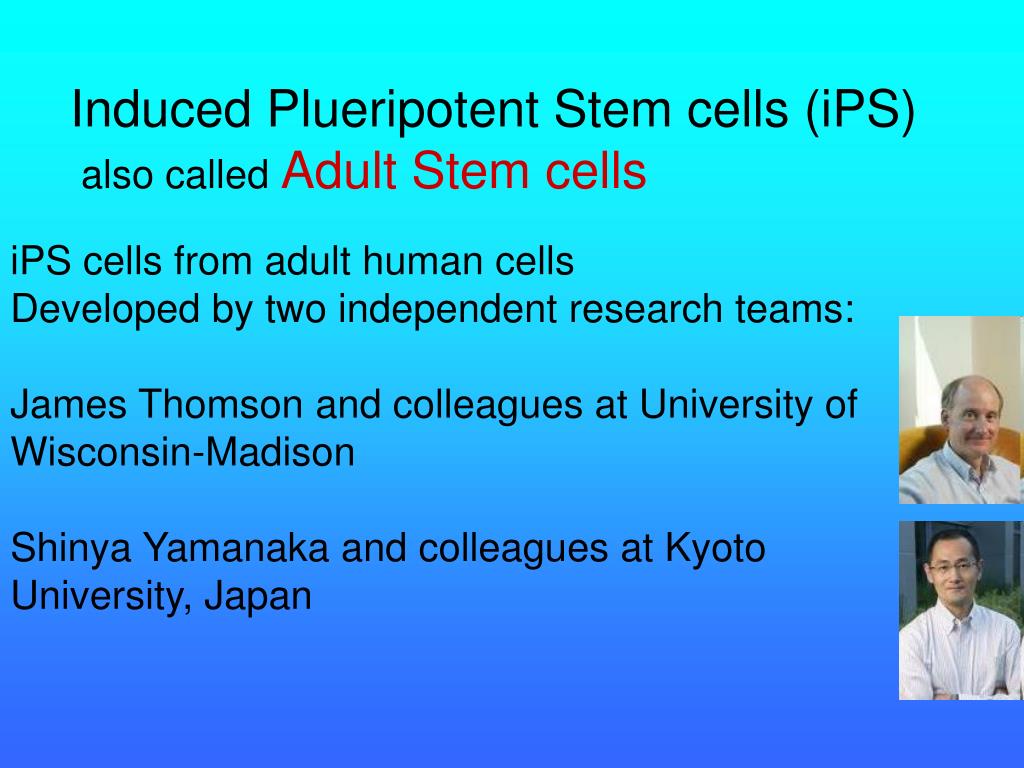 Induced Plueripotent Stem cells (iPS)
also called Adult Stem cells

iPS cells from adult human cells
Developed by two independent research teams:

James Thomson and colleagues at University of Wisconsin-Madison

Shinya Yamanaka and colleagues at Kyoto University, Japan